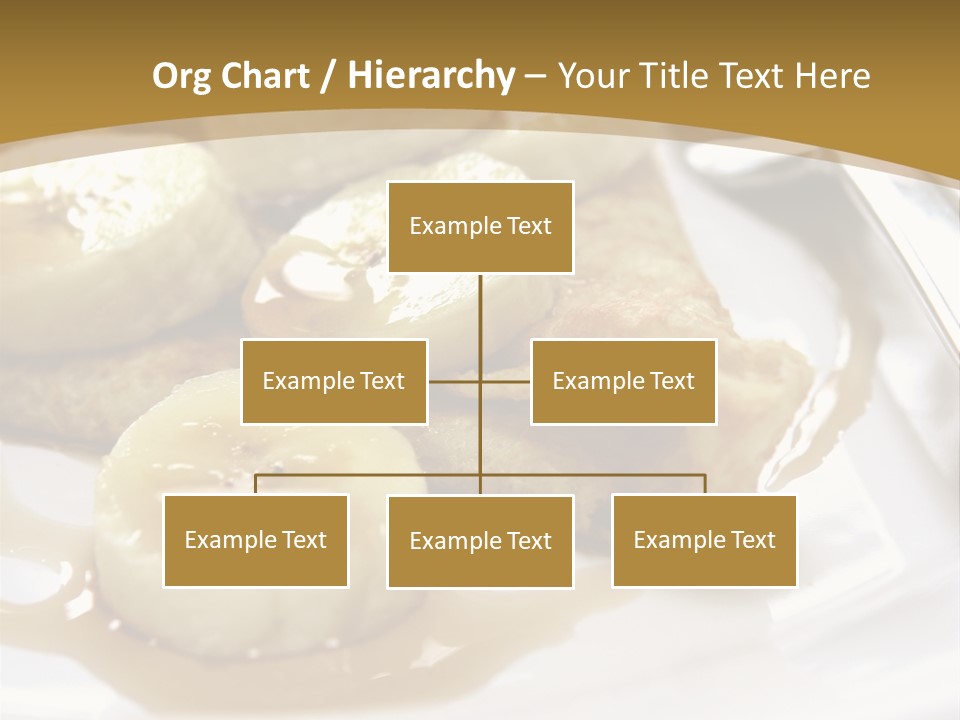 Org Chart / Hierarchy – Your Title Text Here

Example Text

Example Text

Example Text

Example Text

Example Text

Example Text